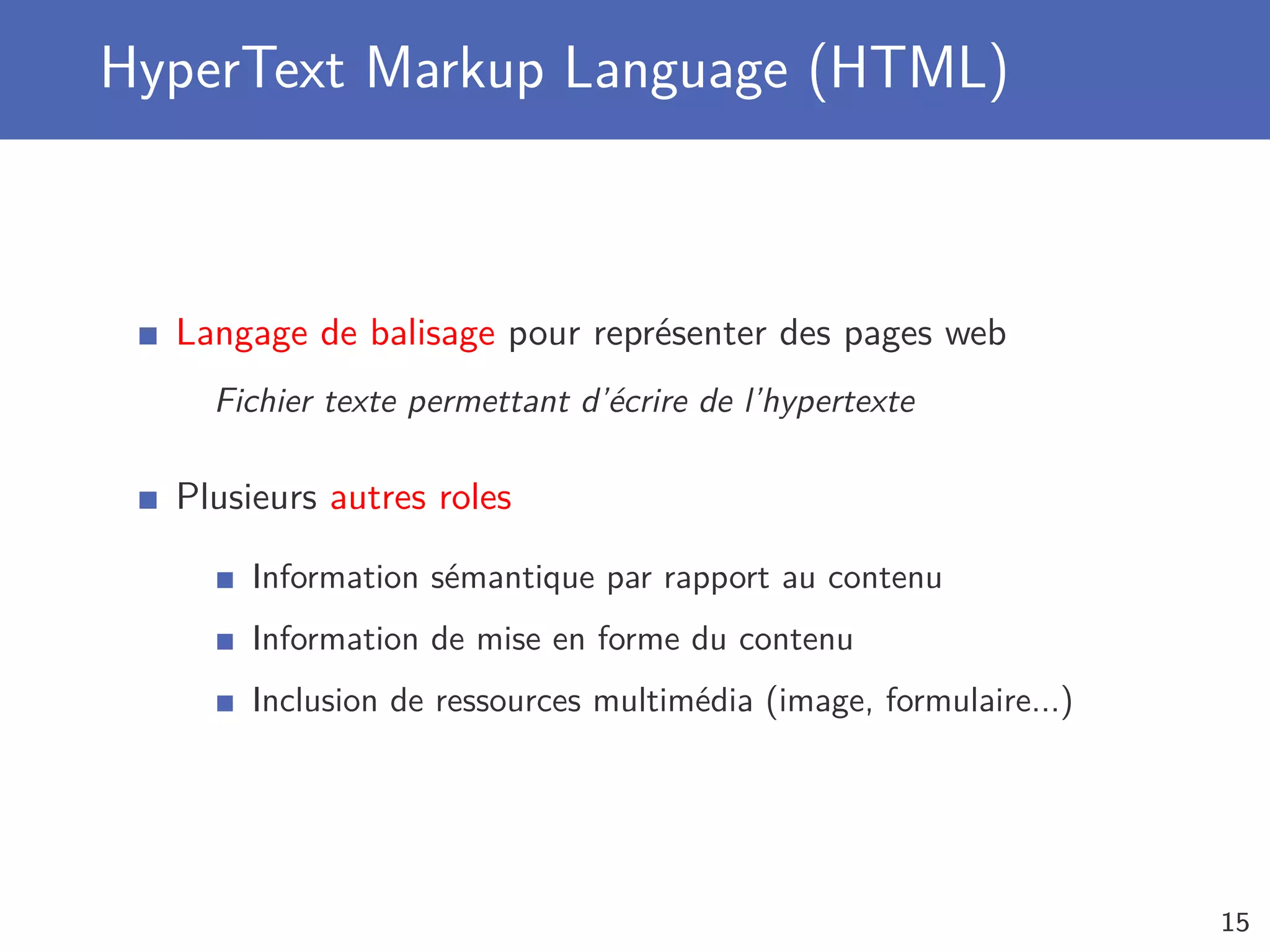 HyperText Markup Language (HTML)

Langage de balisage pour représenter des pages web

Fichier texte permettant d'écrire de l'hypertexte

Plusieurs autres roles

Information sémantique par rapport au contenu

Information de mise en forme du contenu

Inclusion de ressources multimédia (image, formulaire...)

15